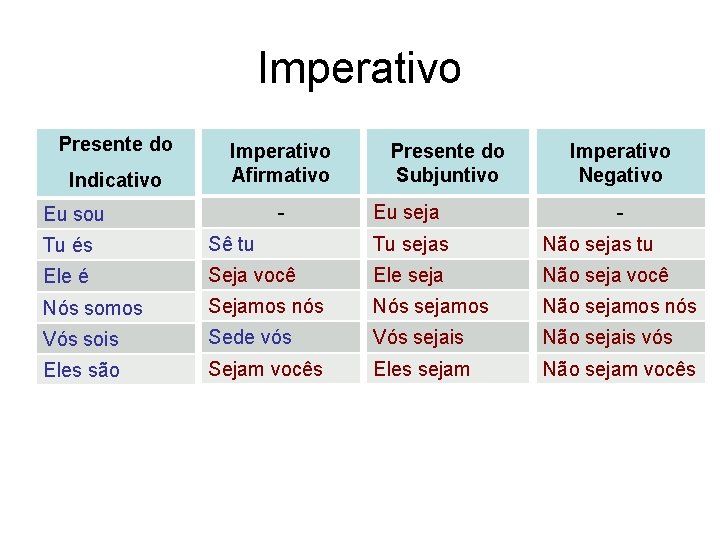 Imperativo

| Presente do Indicativo | Imperativo Afirmativo | Presente do Subjuntivo | Imperativo Negativo |
|---|---|---|---|
| Eu sou | - | Eu seja | - |
| Tu és | Sê tu | Tu sejas | Não sejas tu |
| Ele é | Seja você | Ele seja | Não seja você |
| Nós somos | Sejamos nós | Nós sejamos | Não sejamos nós |
| Vós sois | Sede vós | Vós sejais | Não sejais vós |
| Eles são | Sejam vocês | Eles sejam | Não sejam vocês |